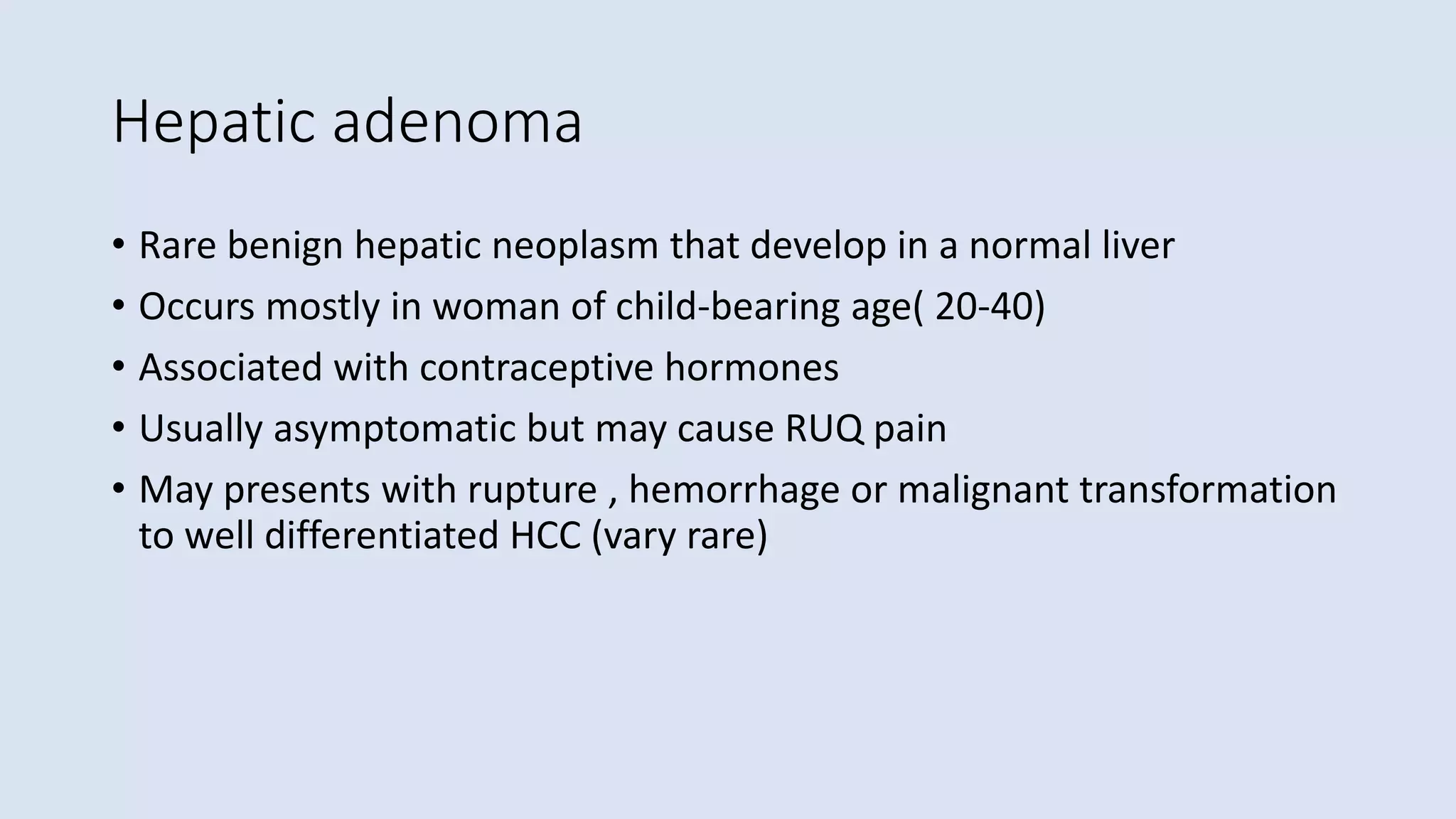 Hepatic adenoma

• Rare benign hepatic neoplasm that develop in a normal liver
• Occurs mostly in woman of child-bearing age( 20-40)
• Associated with contraceptive hormones
• Usually asymptomatic but may cause RUQ pain
• May presents with rupture , hemorrhage or malignant transformation to well differentiated HCC (vary rare)